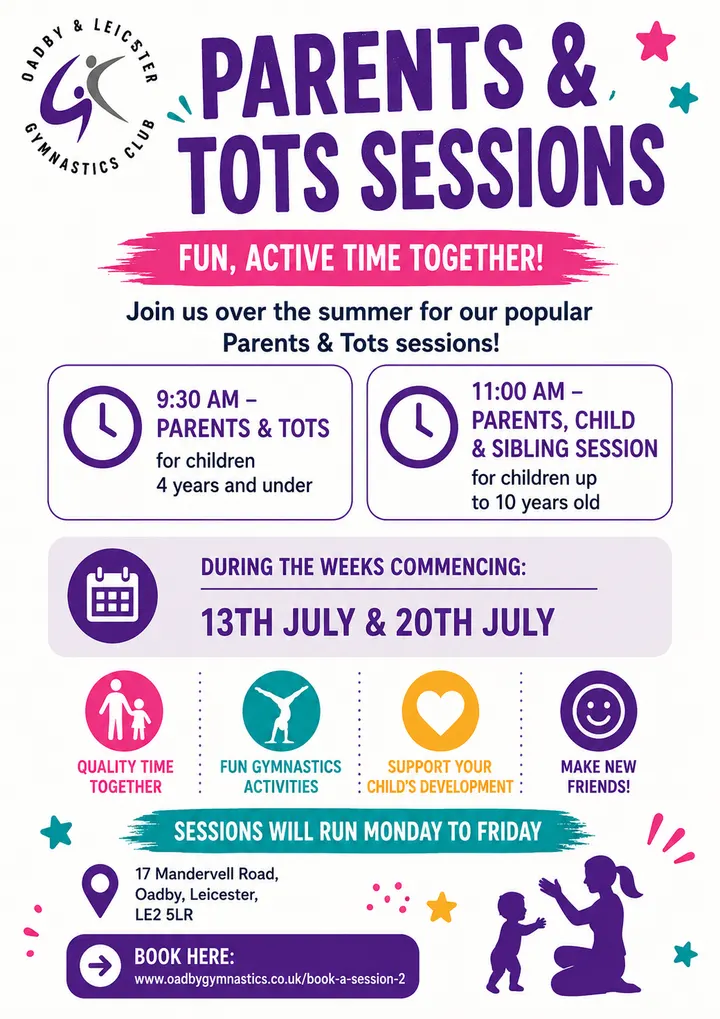 OADBY & LEICESTER GYMNASTICS CLUB

PARENTS & TOTS SESSIONS

FUN, ACTIVE TIME TOGETHER!

Join us over the summer for our popular Parents & Tots sessions!

9:30 AM – PARENTS & TOTS
for children 4 years and under

11:00 AM – PARENTS, CHILD & SIBLING SESSION
for children up to 10 years old

DURING THE WEEKS COMMENCING:
13TH JULY & 20TH JULY

QUALITY TIME TOGETHER

FUN GYMNASTICS ACTIVITIES

SUPPORT YOUR CHILD'S DEVELOPMENT

MAKE NEW FRIENDS!

SESSIONS WILL RUN MONDAY TO FRIDAY

17 Mandervell Road, Oadby, Leicester, LE2 5LR

BOOK HERE:
www.oadbygymnastics.co.uk/book-a-session-2